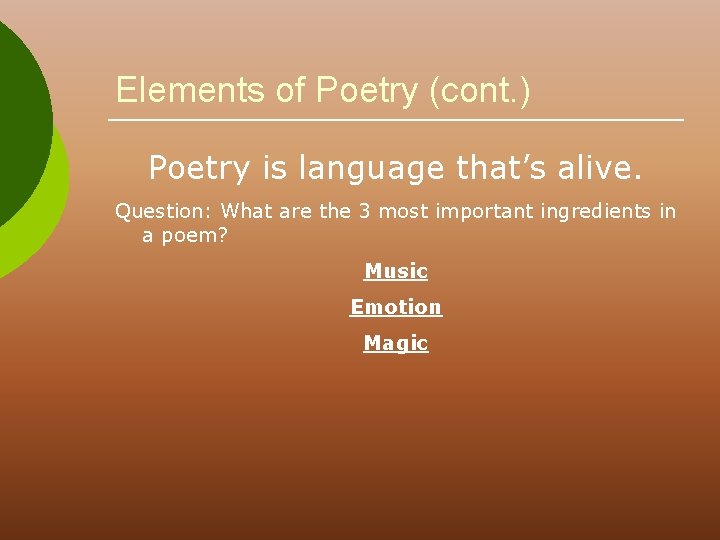 Elements of Poetry (cont.)

Poetry is language that’s alive.

Question: What are the 3 most important ingredients in a poem?

Music

Emotion

Magic